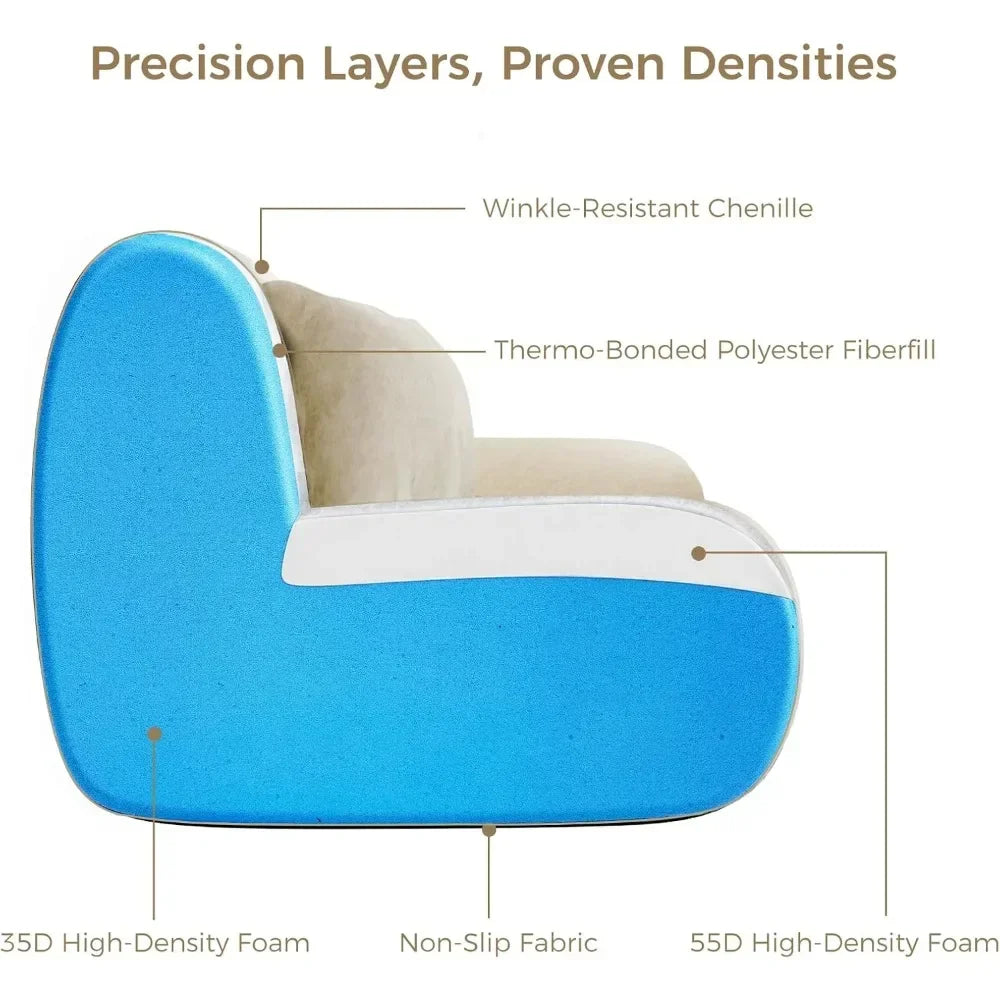 Precision Layers, Proven Densities

Winkle-Resistant Chenille

Thermo-Bonded Polyester Fiberfill

35D High-Density Foam

Non-Slip Fabric

55D High-Density Foam